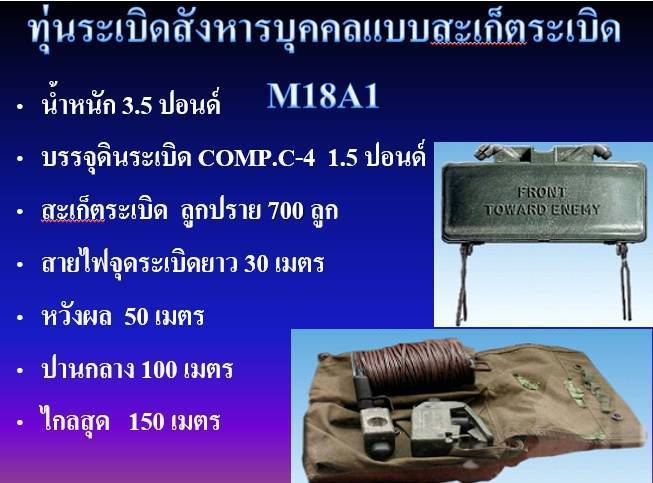 ทุ่นระเบิดสังหารบุคคลแบบสะเก็ตระเบิด

M18A1

• น้ำหนัก 3.5 ปอนด์

• บรรจุดินระเบิด COMP.C-4 1.5 ปอนด์

• สะเก็ตระเบิด ลูกปราย 700 ลูก

• สายไฟจุดระเบิดยาว 30 เมตร

• หวังผล 50 เมตร

• ปานกลาง 100 เมตร

• ไกลสุด 150 เมตร

FRONT
TOWARD ENEMY